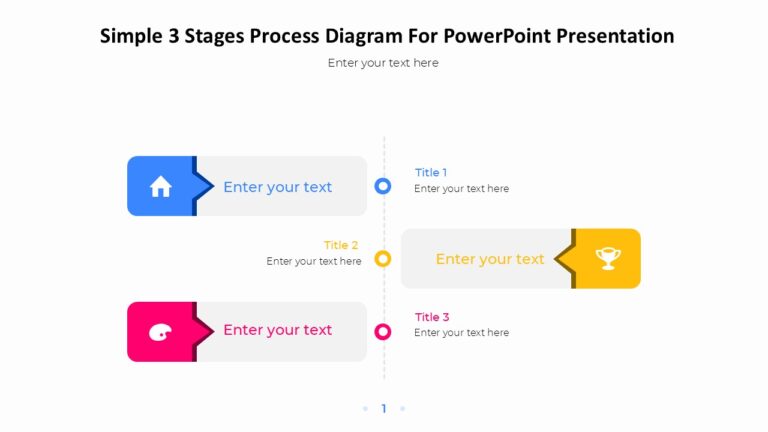 Simple 3 Stages Process Diagram For PowerPoint Presentation

Enter your text here

Enter your text

Title 1
Enter your text here

Title 2
Enter your text here

Enter your text

Enter your text

Title 3
Enter your text here

1